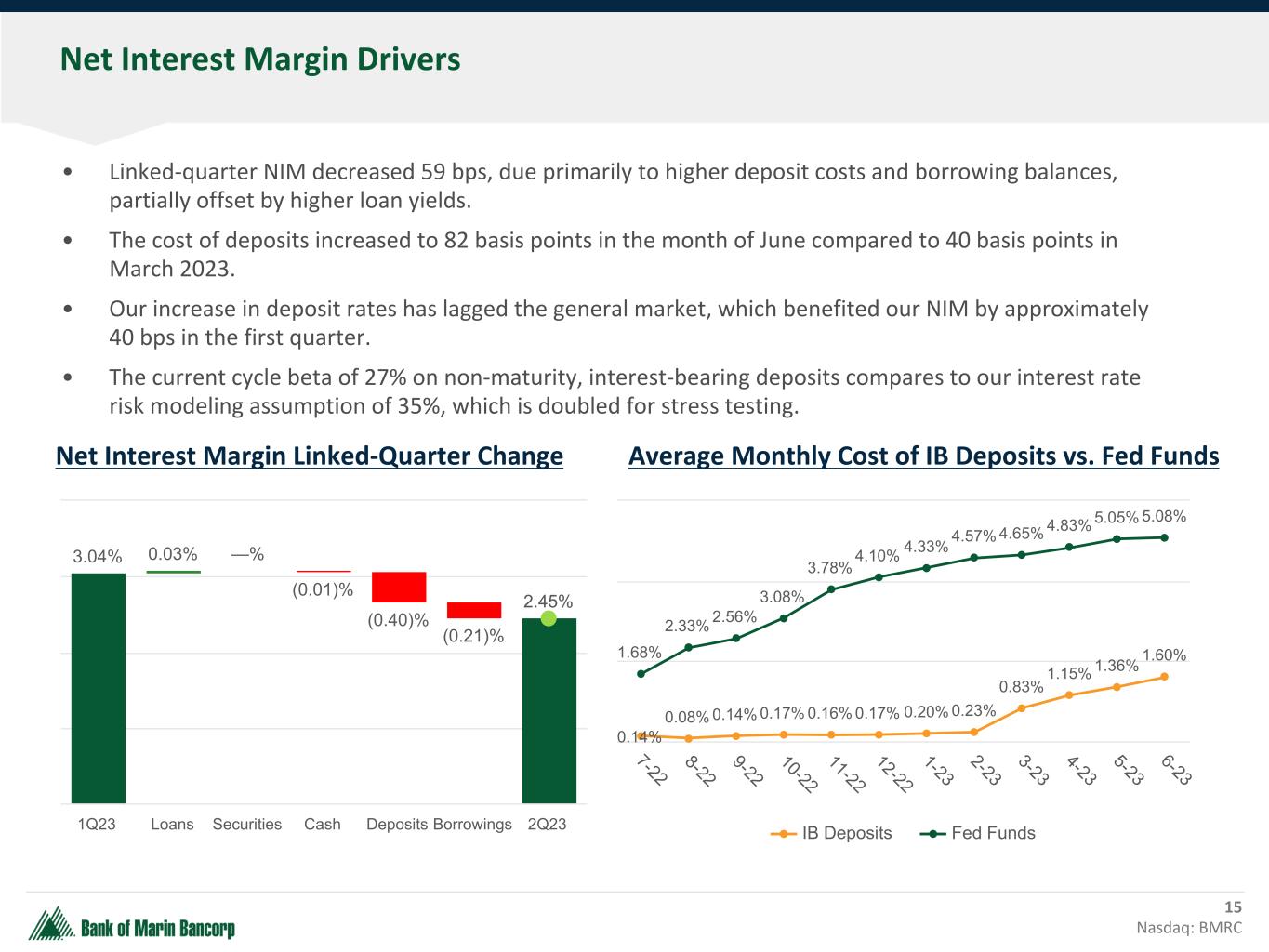 Net Interest Margin Drivers

• Linked-quarter NIM decreased 59 bps, due primarily to higher deposit costs and borrowing balances, partially offset by higher loan yields.

• The cost of deposits increased to 82 basis points in the month of June compared to 40 basis points in March 2023.

• Our increase in deposit rates has lagged the general market, which benefited our NIM by approximately 40 bps in the first quarter.

• The current cycle beta of 27% on non-maturity, interest-bearing deposits compares to our interest rate risk modeling assumption of 35%, which is doubled for stress testing.

Net Interest Margin Linked-Quarter Change

3.04% 0.03% —% (0.01)% (0.40)% (0.21)% 2.45%

1Q23 Loans Securities Cash Deposits Borrowings 2Q23

Average Monthly Cost of IB Deposits vs. Fed Funds

1.68% 2.33% 2.56% 3.08% 3.78% 4.10% 4.33% 4.57% 4.65% 4.83% 5.05% 5.08%

0.14% 0.08% 0.14% 0.17% 0.16% 0.17% 0.20% 0.23% 0.83% 1.15% 1.36% 1.60%

7-22 8-22 9-22 10-22 11-22 12-22 1-23 2-23 3-23 4-23 5-23 6-23

IB Deposits Fed Funds

Bank of Marin Bancorp

15
Nasdaq: BMRC